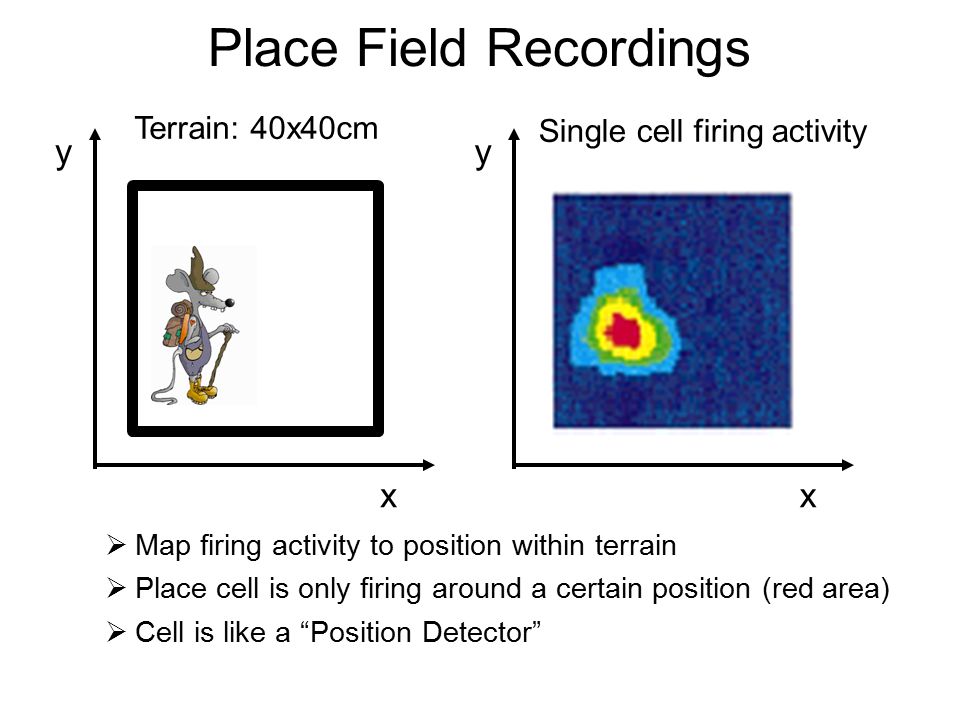 Place Field Recordings

Terrain: 40x40cm

y

x

Single cell firing activity

y

x

➢ Map firing activity to position within terrain

➢ Place cell is only firing around a certain position (red area)

➢ Cell is like a “Position Detector”